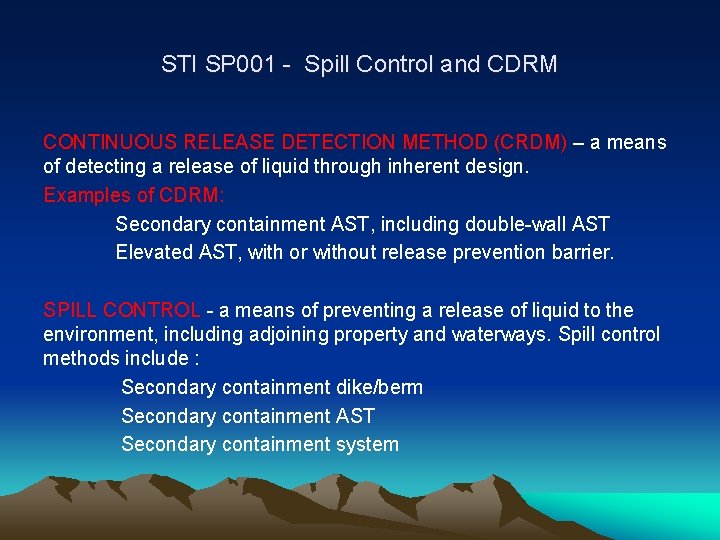 STI SP001 - Spill Control and CDRM

CONTINUOUS RELEASE DETECTION METHOD (CRDM) – a means of detecting a release of liquid through inherent design.

Examples of CDRM:

Secondary containment AST, including double-wall AST

Elevated AST, with or without release prevention barrier.

SPILL CONTROL - a means of preventing a release of liquid to the environment, including adjoining property and waterways. Spill control methods include :

Secondary containment dike/berm

Secondary containment AST

Secondary containment system